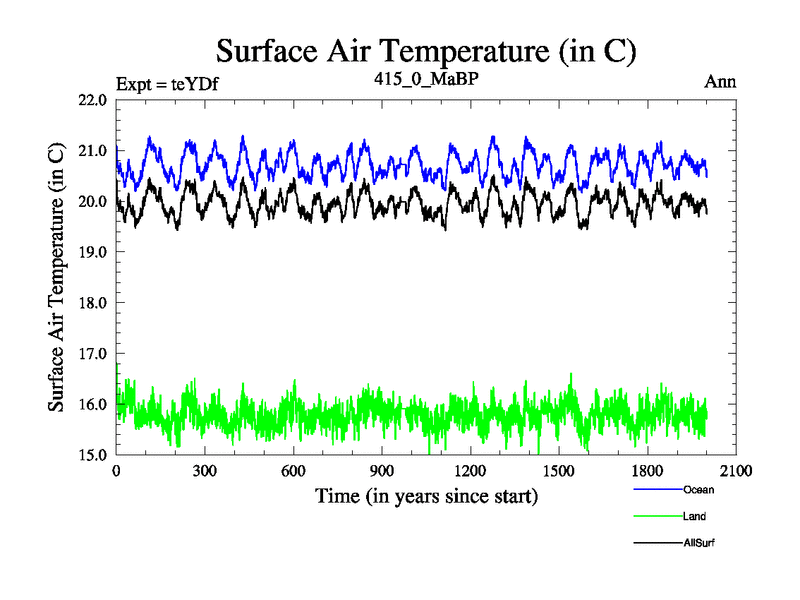 Surface Air Temperature (in C)

Expt = teYDf
415_0_MaBP
Ann

Surface Air Temperature (in C)

22.0
21.0
20.0
19.0
18.0
17.0
16.0
15.0

0
300
600
900
1200
1500
1800
2100

Time (in years since start)

Ocean
Land
AllSurf